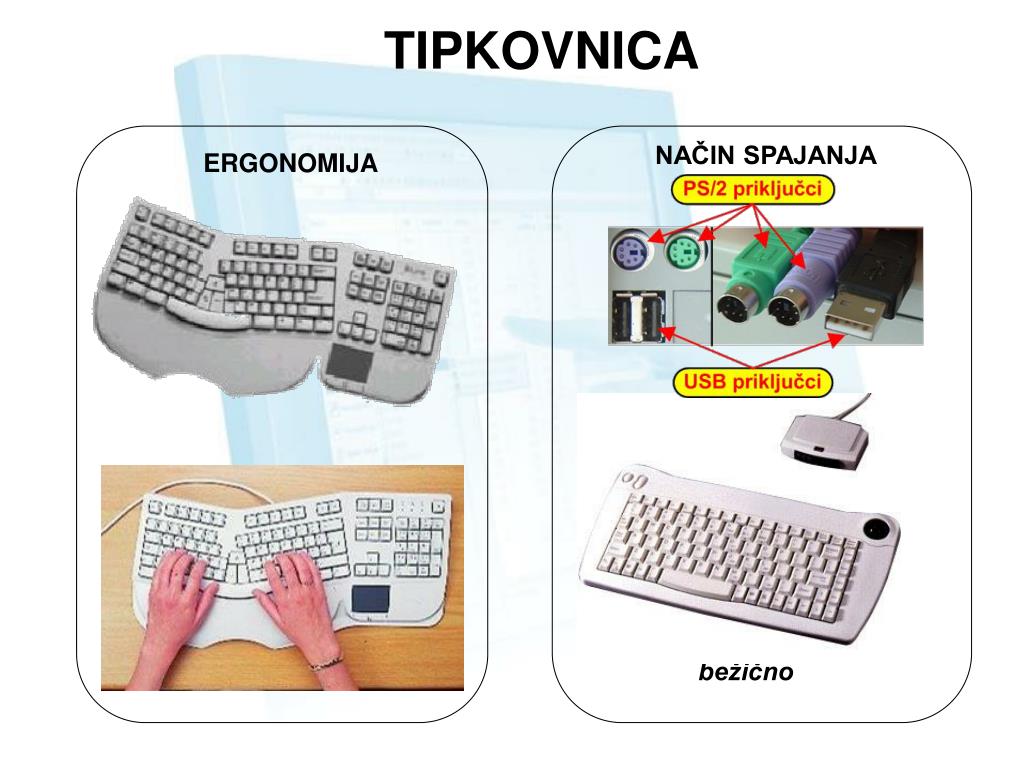 TIPKOVNICA

ERGONOMIJA

NAČIN SPAJANJA

PS/2 priključci

USB priključci

bežično